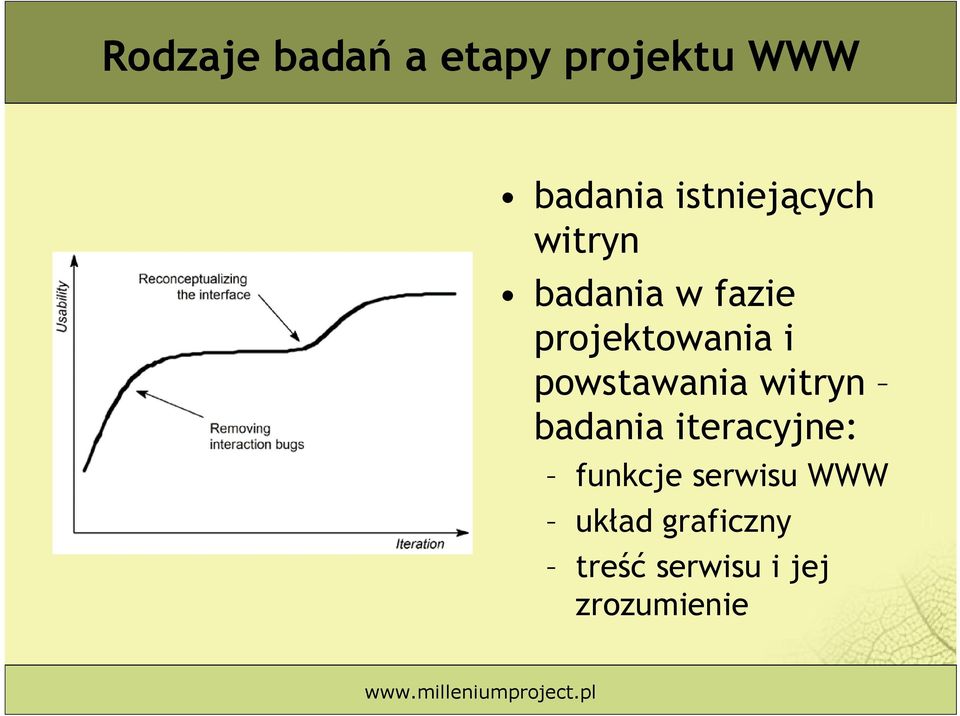 Rodzaje badań a etapy projektu WWW

Usability

Reconceptualizing the interface

Removing interaction bugs

Iteration

• badania istniejących witryn
• badania w fazie projektowania i powstawania witryn – badania iteracyjne:
– funkcje serwisu WWW
– układ graficzny
– treść serwisu i jej zrozumienie

www.milleniumproject.pl